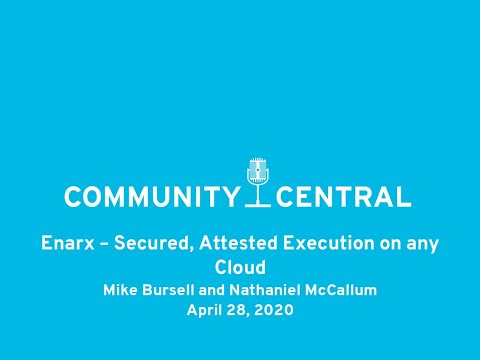 COMMUNITY CENTRAL

Enarx – Secured, Attested Execution on any Cloud

Mike Bursell and Nathaniel McCallum

April 28, 2020